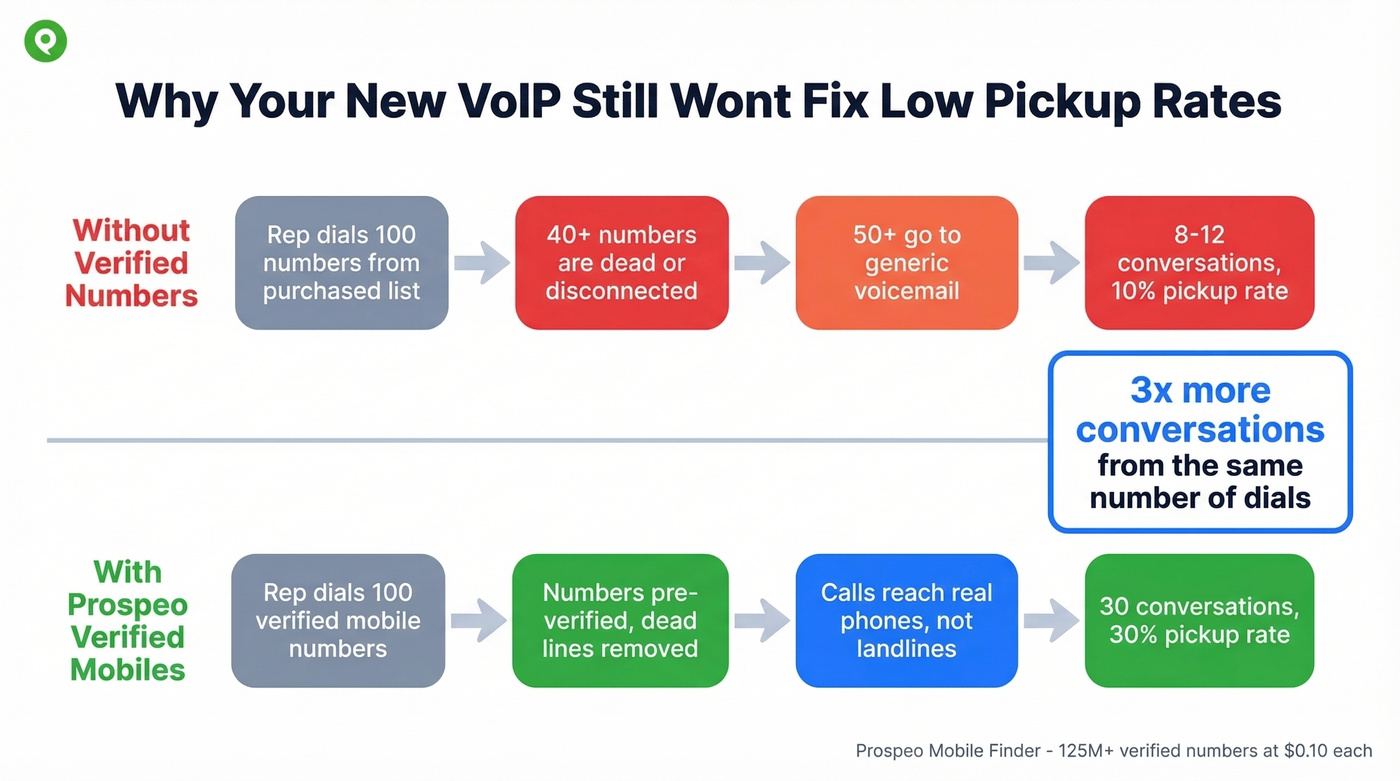 Why Your New VoIP Still Wont Fix Low Pickup Rates

Without Verified Numbers

Rep dials 100 numbers from purchased list

40+ numbers are dead or disconnected

50+ go to generic voicemail

8-12 conversations, 10% pickup rate

3x more conversations from the same number of dials

With Prospeo Verified Mobiles

Rep dials 100 verified mobile numbers

Numbers pre-verified, dead lines removed

Calls reach real phones, not landlines

30 conversations, 30% pickup rate

Prospeo Mobile Finder - 125M+ verified numbers at $0.10 each